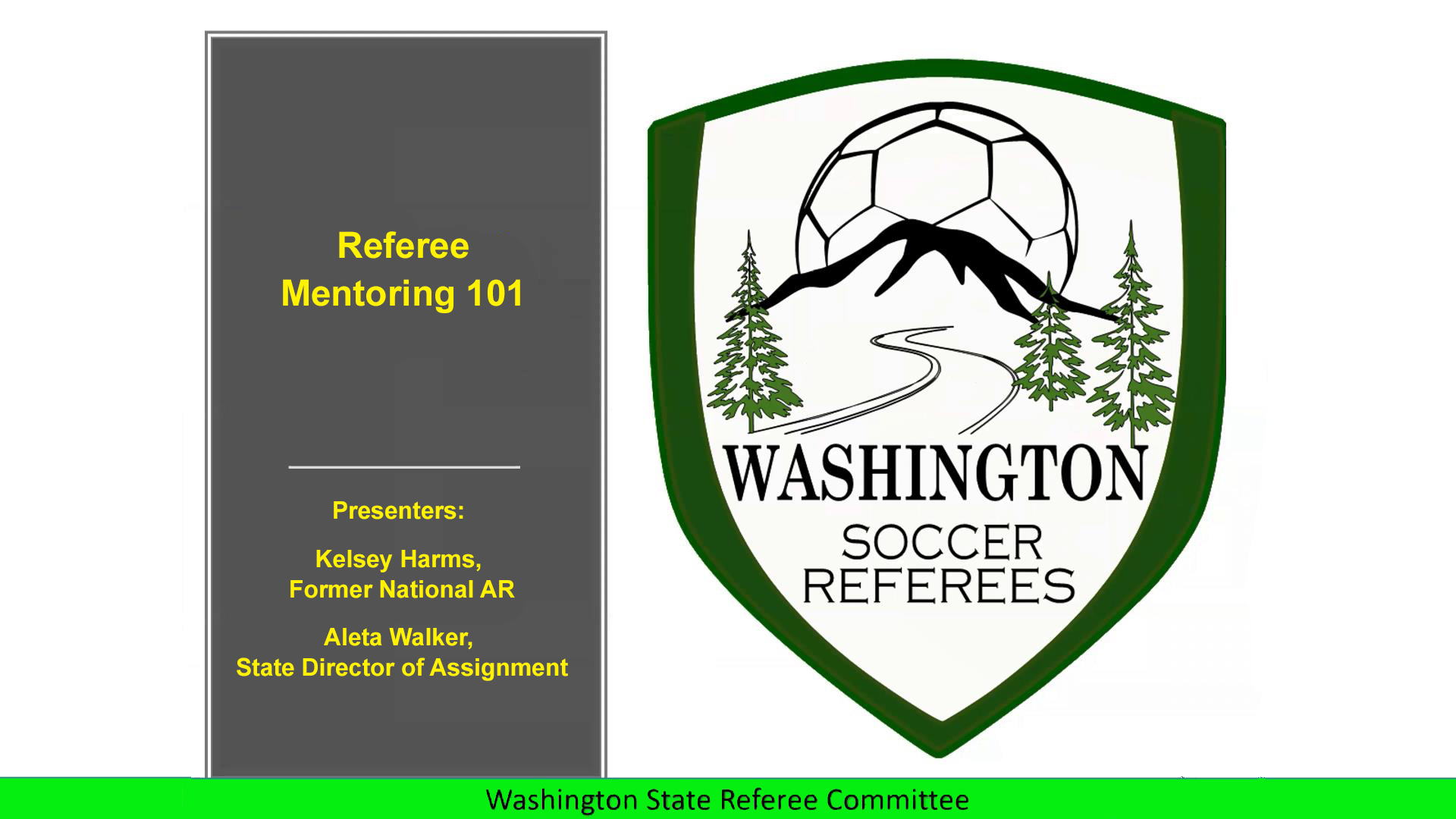 Referee Mentoring 101

Presenters:

Kelsey Harms, Former National AR

Aleta Walker, State Director of Assignment

WASHINGTON
SOCCER
REFEREES

Washington State Referee Committee